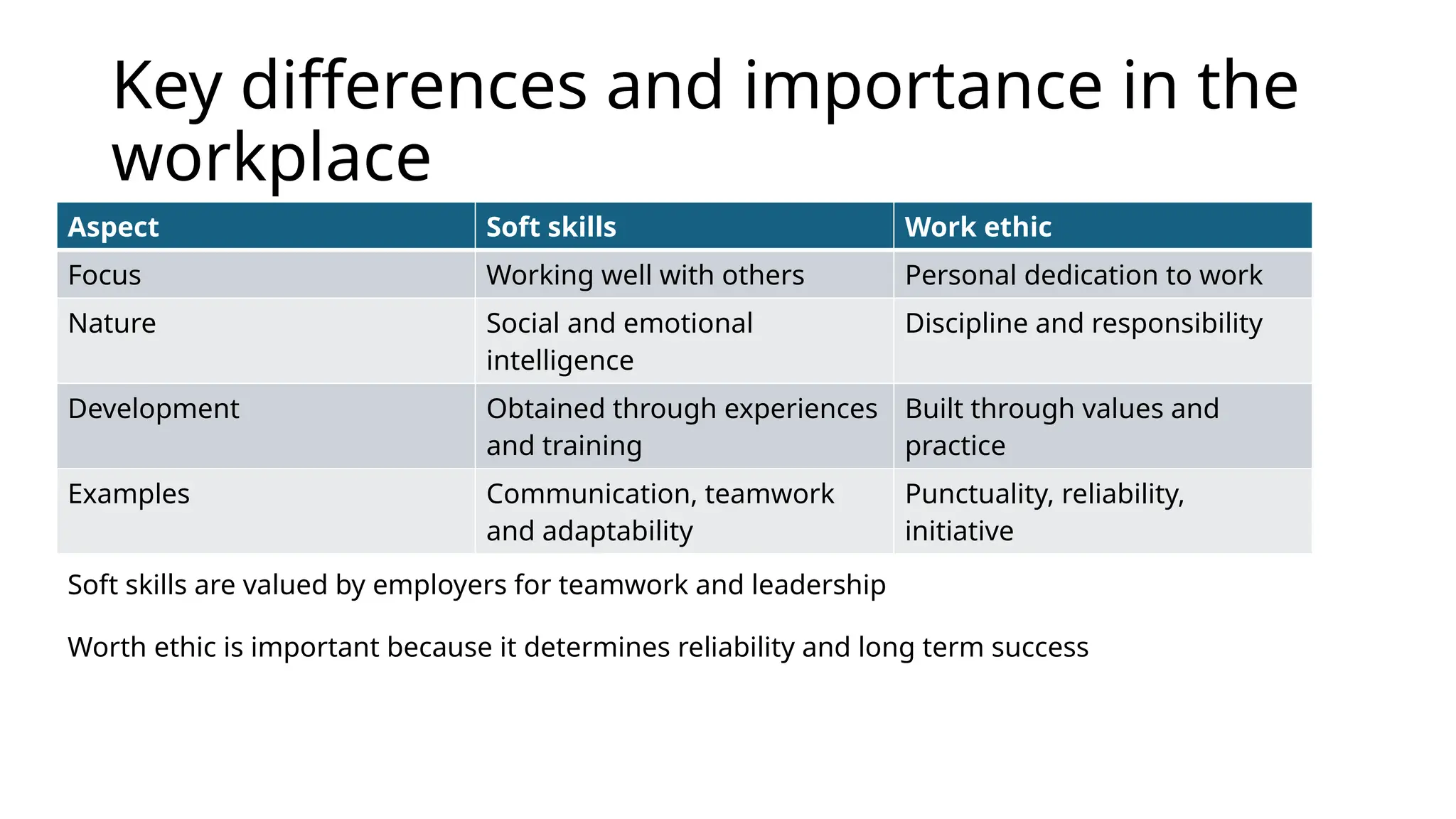 Key differences and importance in the workplace

| Aspect | Soft skills | Work ethic |
|---|---|---|
| Focus | Working well with others | Personal dedication to work |
| Nature | Social and emotional intelligence | Discipline and responsibility |
| Development | Obtained through experiences and training | Built through values and practice |
| Examples | Communication, teamwork and adaptability | Punctuality, reliability, initiative |

Soft skills are valued by employers for teamwork and leadership

Worth ethic is important because it determines reliability and long term success